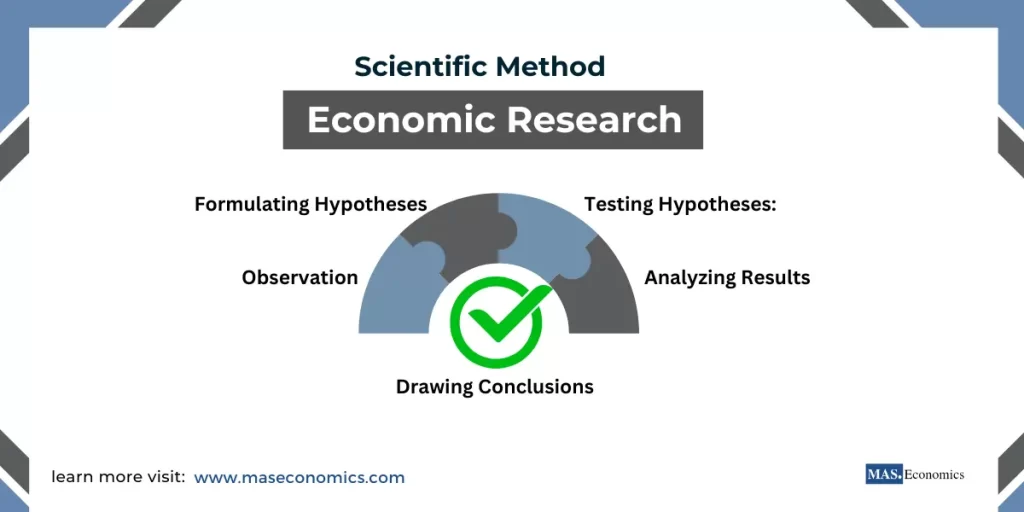 Scientific Method

Economic Research

Formulating Hypotheses

Testing Hypotheses:

Observation

Analyzing Results

Drawing Conclusions

learn more visit: www.maseconomics.com

MAS. Economics